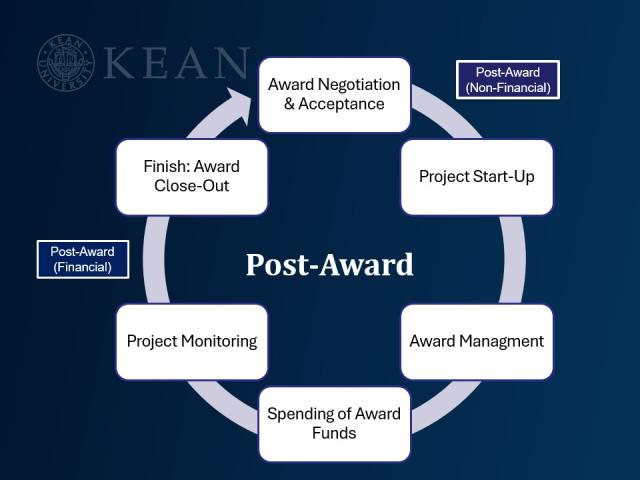 KEAN UNIVERSITY

KEAN

Award Negotiation & Acceptance

Post-Award (Non-Financial)

Project Start-Up

Award Managment

Spending of Award Funds

Project Monitoring

Post-Award (Financial)

Finish: Award Close-Out

Post-Award